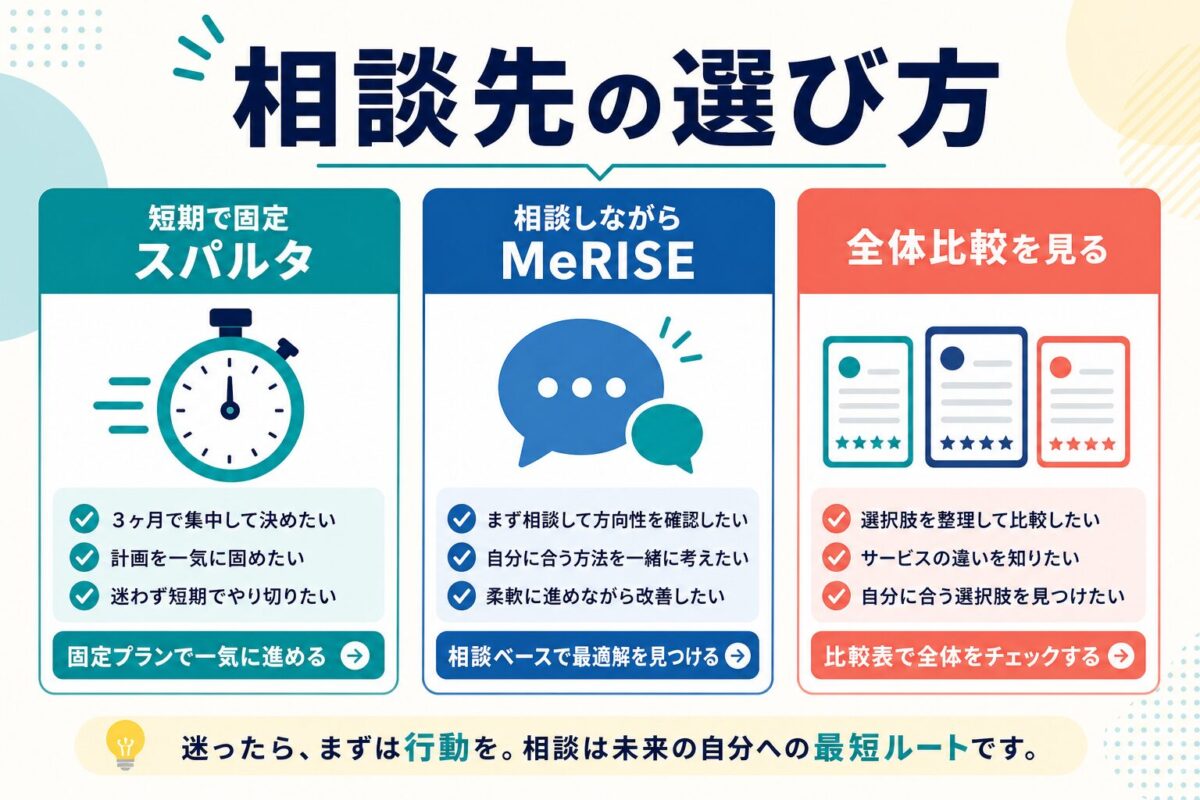 相談先の選び方

短期で固定
スパルタ

3ヶ月で集中して決めたい
計画を一気に固めたい
迷わず短期でやり切りたい

固定プランで一気に進める

相談しながら
MeRISE

まず相談して方向性を確認したい
自分に合う方法を一緒に考えたい
柔軟に進めながら改善したい

相談ベースで最適解を見つける

全体比較を見る

選択肢を整理して比較したい
サービスの違いを知りたい
自分に合う選択肢を見つけたい

比較表で全体をチェックする

迷ったら、まずは行動を。相談は未来の自分への最短ルートです。